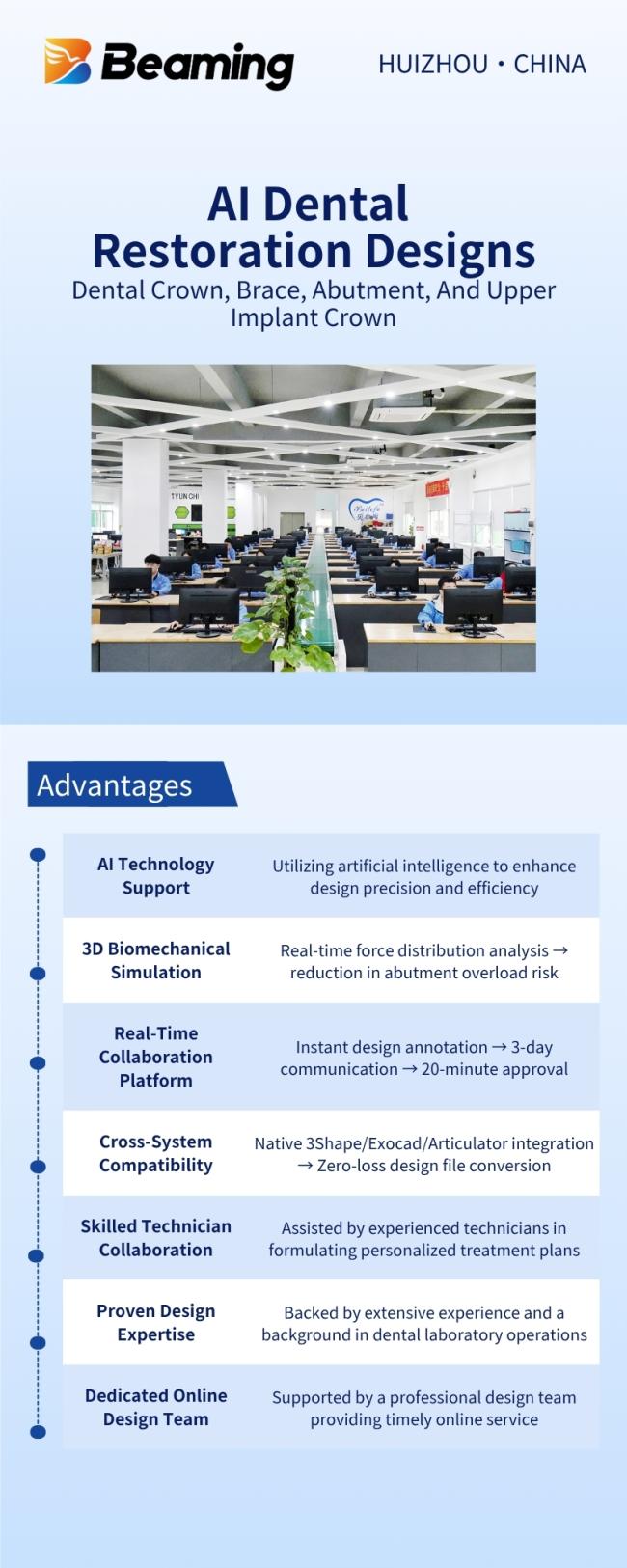 Beaming

HUIZHOU · CHINA

AI Dental Restoration Designs

Dental Crown, Brace, Abutment, And Upper Implant Crown

YUN CHI

Advantages

| | |
|---|---|
| AI Technology Support | Utilizing artificial intelligence to enhance design precision and efficiency |
| 3D Biomechanical Simulation | Real-time force distribution analysis → reduction in abutment overload risk |
| Real-Time Collaboration Platform | Instant design annotation → 3-day communication → 20-minute approval |
| Cross-System Compatibility | Native 3Shape/Exocad/Articulator integration → Zero-loss design file conversion |
| Skilled Technician Collaboration | Assisted by experienced technicians in formulating personalized treatment plans |
| Proven Design Expertise | Backed by extensive experience and a background in dental laboratory operations |
| Dedicated Online Design Team | Supported by a professional design team providing timely online service |